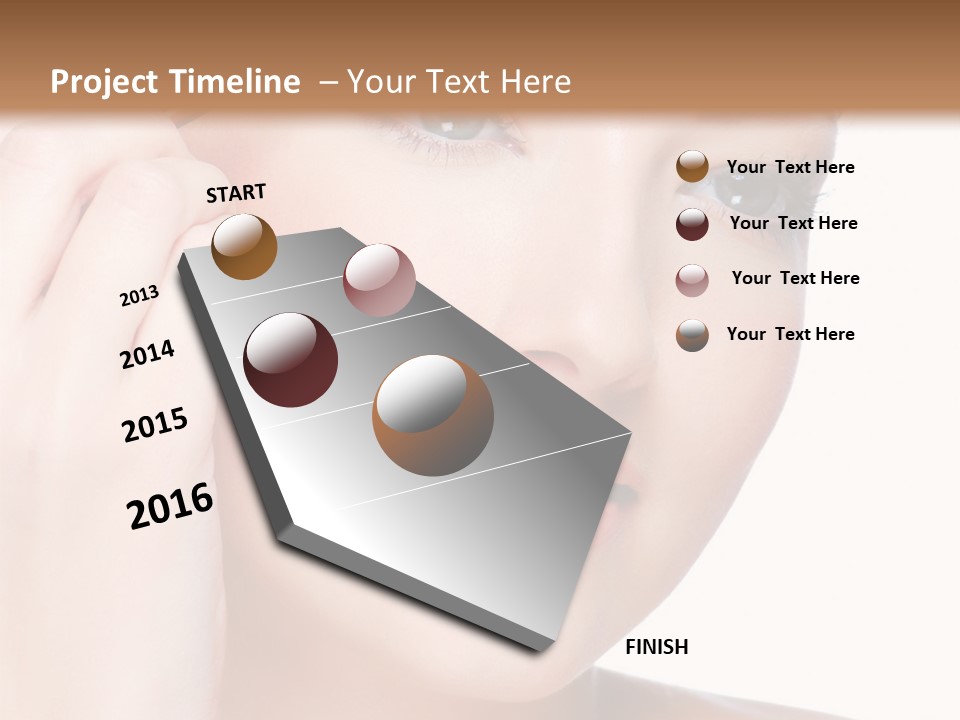 Project Timeline – Your Text Here

START

2013

2014

2015

2016

FINISH

Your Text Here

Your Text Here

Your Text Here

Your Text Here